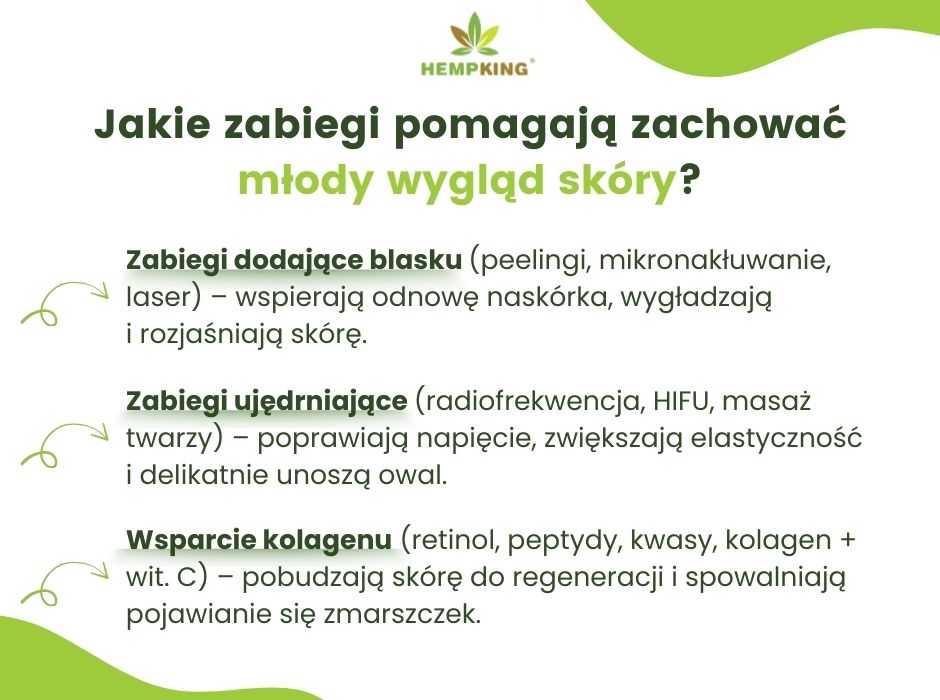 HEMPKING®

Jakie zabiegi pomagają zachować młody wygląd skóry?

Zabiegi dodające blasku (peelingi, mikronakłuwanie, laser) – wspierają odnowę naskórka, wygładzają i rozjaśniają skórę.

Zabiegi ujędrniające (radiofrekwencja, HIFU, masaż twarzy) – poprawiają napięcie, zwiększają elastyczność i delikatnie unoszą owal.

Wsparcie kolagenu (retinol, peptydy, kwasy, kolagen + wit. C) – pobudzają skórę do regeneracji i spowalniają pojawianie się zmarszczek.